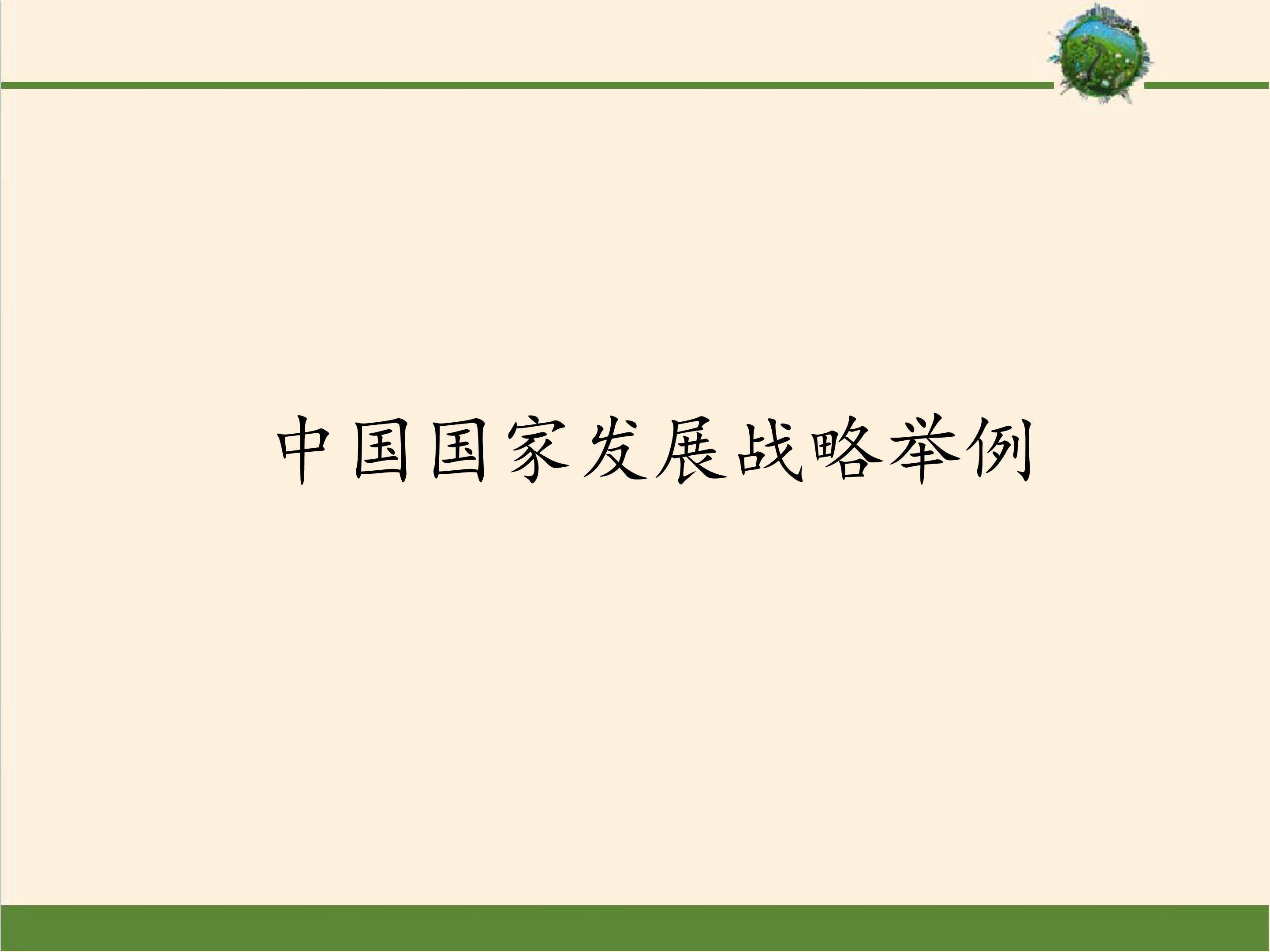 中国国家发展战略举例